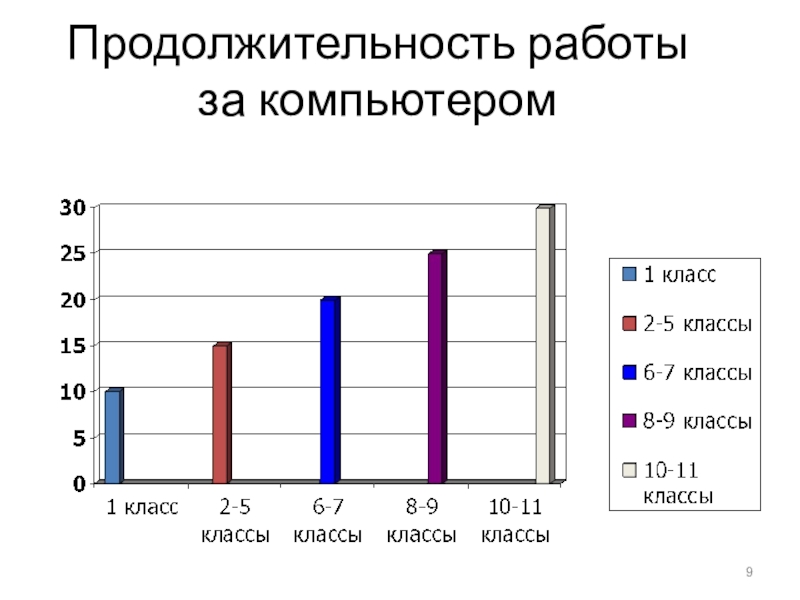 Продолжительность работы за компьютером

30
25
20
15
10
5
0

1 класс
2-5 классы
6-7 классы
8-9 классы
10-11 классы

1 класс
2-5 классы
6-7 классы
8-9 классы
10-11 классы

9